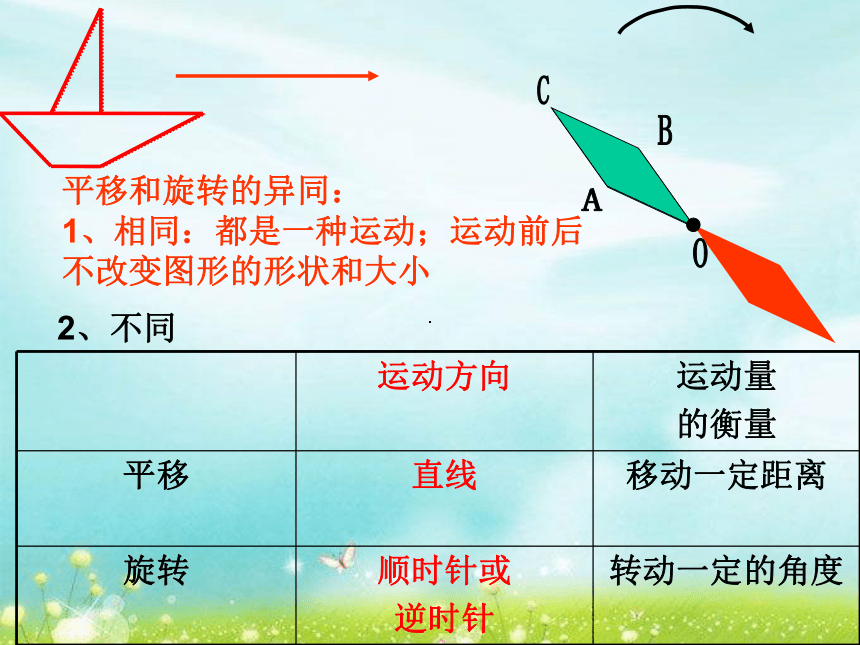 C

B

A

O

平移和旋转的异同：
1、相同：都是一种运动；运动前后不改变图形的形状和大小

2、不同

| | 运动方向 | 运动量的衡量 |
|---|---|---|
| 平移 | 直线 | 移动一定距离 |
| 旋转 | 顺时针或逆时针 | 转动一定的角度 |